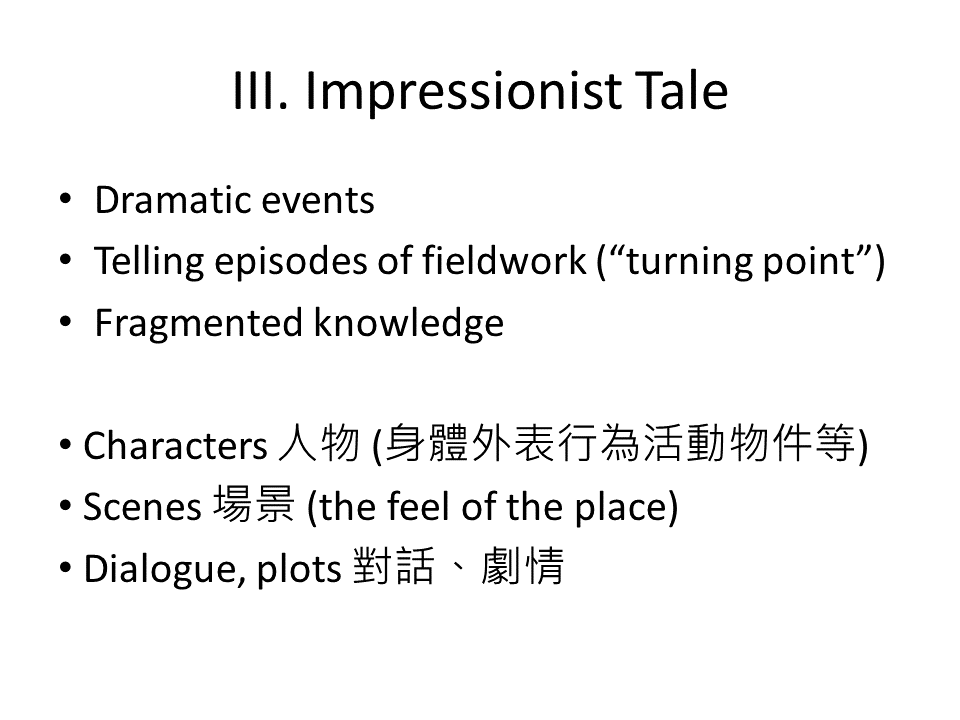 III. Impressionist Tale

• Dramatic events
• Telling episodes of fieldwork (“turning point”)
• Fragmented knowledge

• Characters 人物 (身體外表行為活動物件等)
• Scenes 場景 (the feel of the place)
• Dialogue, plots 對話、劇情